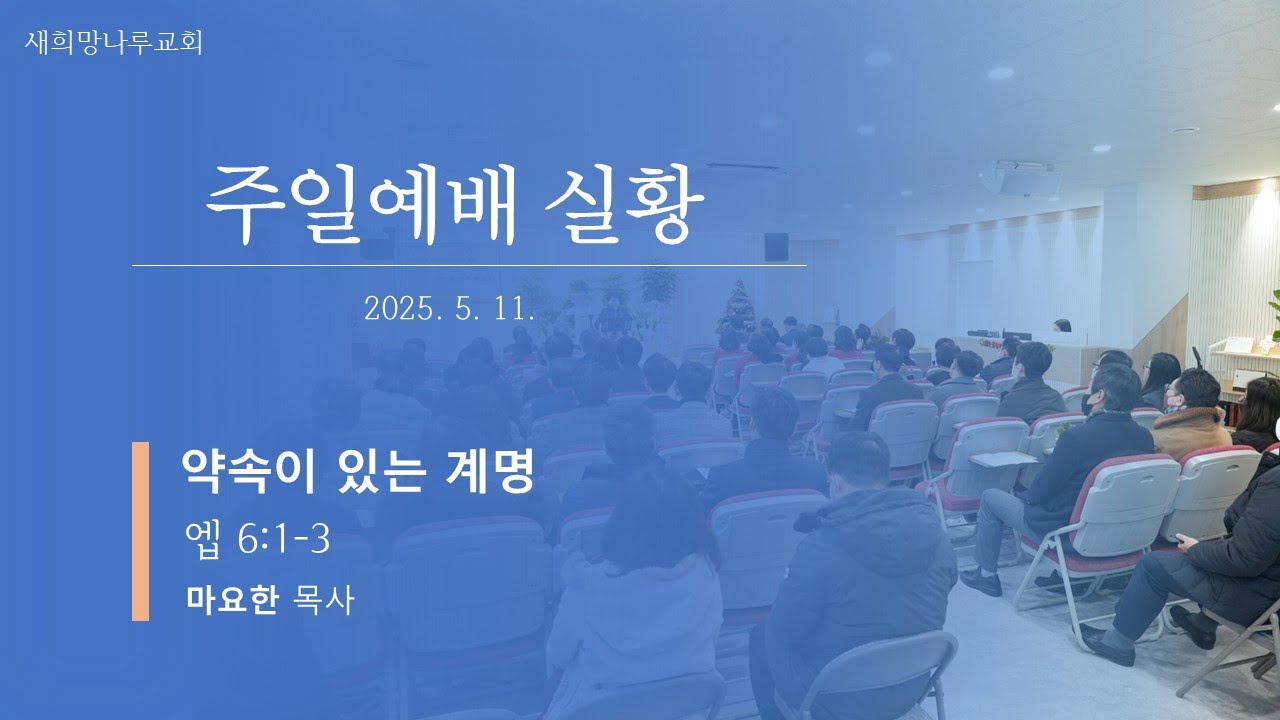 새희망나루교회

주일예배 실황

2025. 5. 11.

약속이 있는 계명

엡 6:1-3

마요한 목사